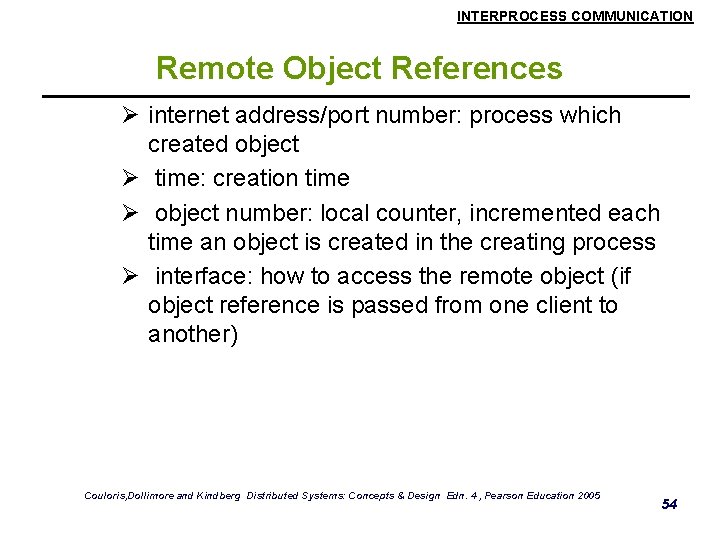 INTERPROCESS COMMUNICATION

Remote Object References

➢ internet address/port number: process which created object

➢ time: creation time

➢ object number: local counter, incremented each time an object is created in the creating process

➢ interface: how to access the remote object (if object reference is passed from one client to another)

Couloris,Dollimore and Kindberg Distributed Systems: Concepts & Design Edn. 4 , Pearson Education 2005

54